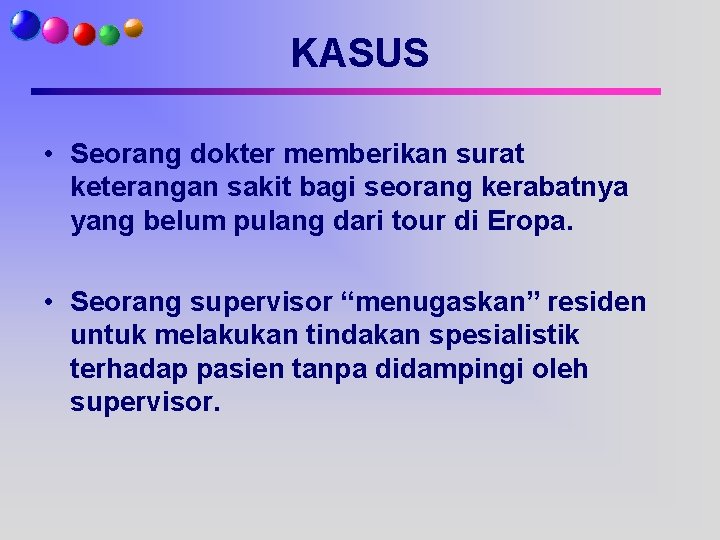 KASUS

• Seorang dokter memberikan surat keterangan sakit bagi seorang kerabatnya yang belum pulang dari tour di Eropa.

• Seorang supervisor “menugaskan” residen untuk melakukan tindakan spesialistik terhadap pasien tanpa didampingi oleh supervisor.